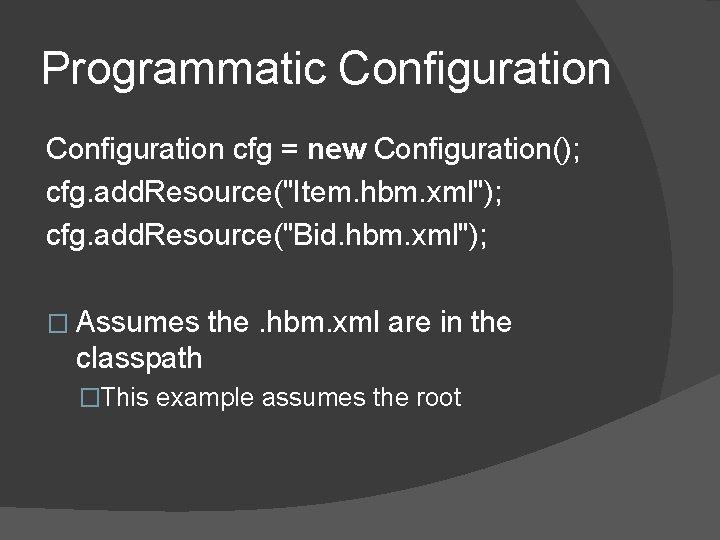 Programmatic Configuration

Configuration cfg = new Configuration();
cfg.addResource("Item.hbm.xml");
cfg.addResource("Bid.hbm.xml");

□ Assumes the .hbm.xml are in the classpath

□This example assumes the root